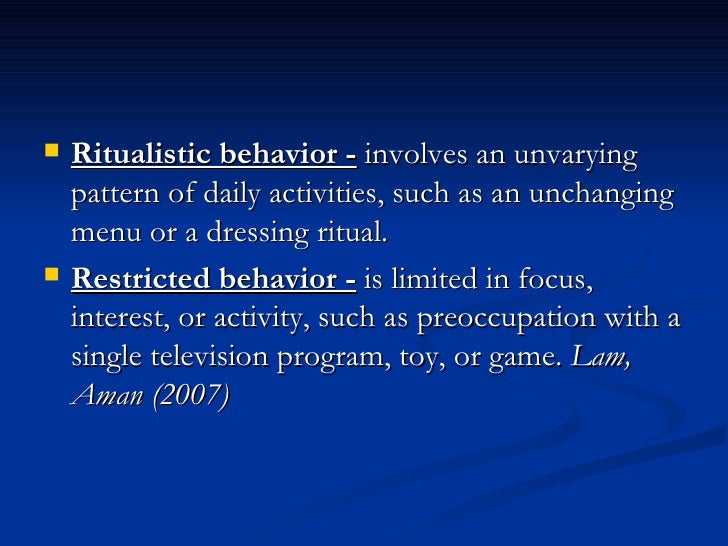 Ritualistic behavior - involves an unvarying pattern of daily activities, such as an unchanging menu or a dressing ritual.

Restricted behavior - is limited in focus, interest, or activity, such as preoccupation with a single television program, toy, or game. Lam, Aman (2007)